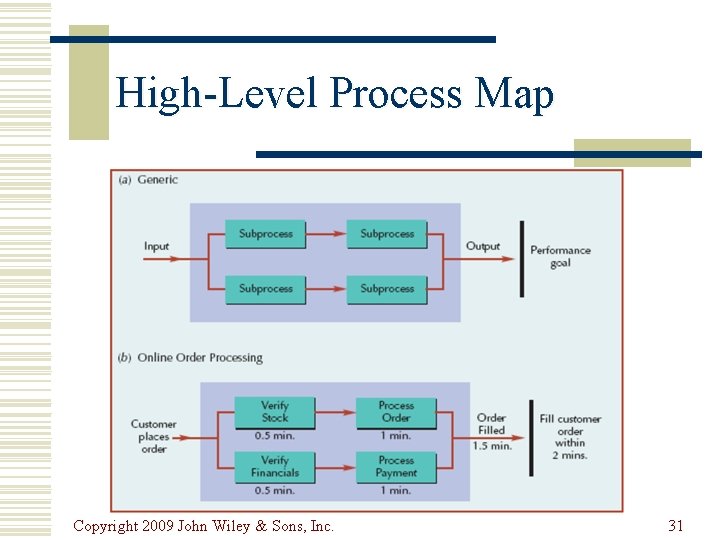 High-Level Process Map

(a) Generic

Input

Subprocess

Subprocess

Subprocess

Subprocess

Output

Performance goal

(b) Online Order Processing

Customer places order

Verify Stock

0.5 min.

Process Order

1 min.

Verify Financials

0.5 min.

Process Payment

1 min.

Order Filled 1.5 min.

Fill customer order within 2 mins.

Copyright 2009 John Wiley & Sons, Inc.

31